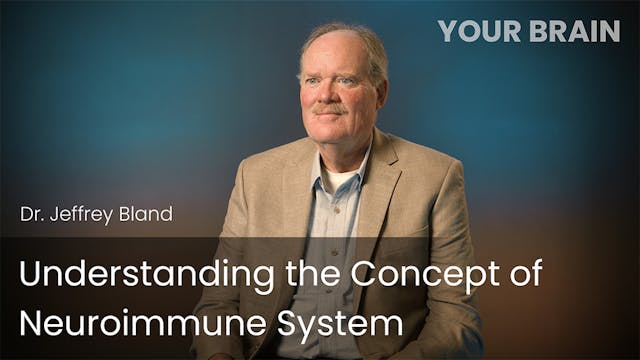 YOUR BRAIN

Dr. Jeffrey Bland

Understanding the Concept of Neuroimmune System